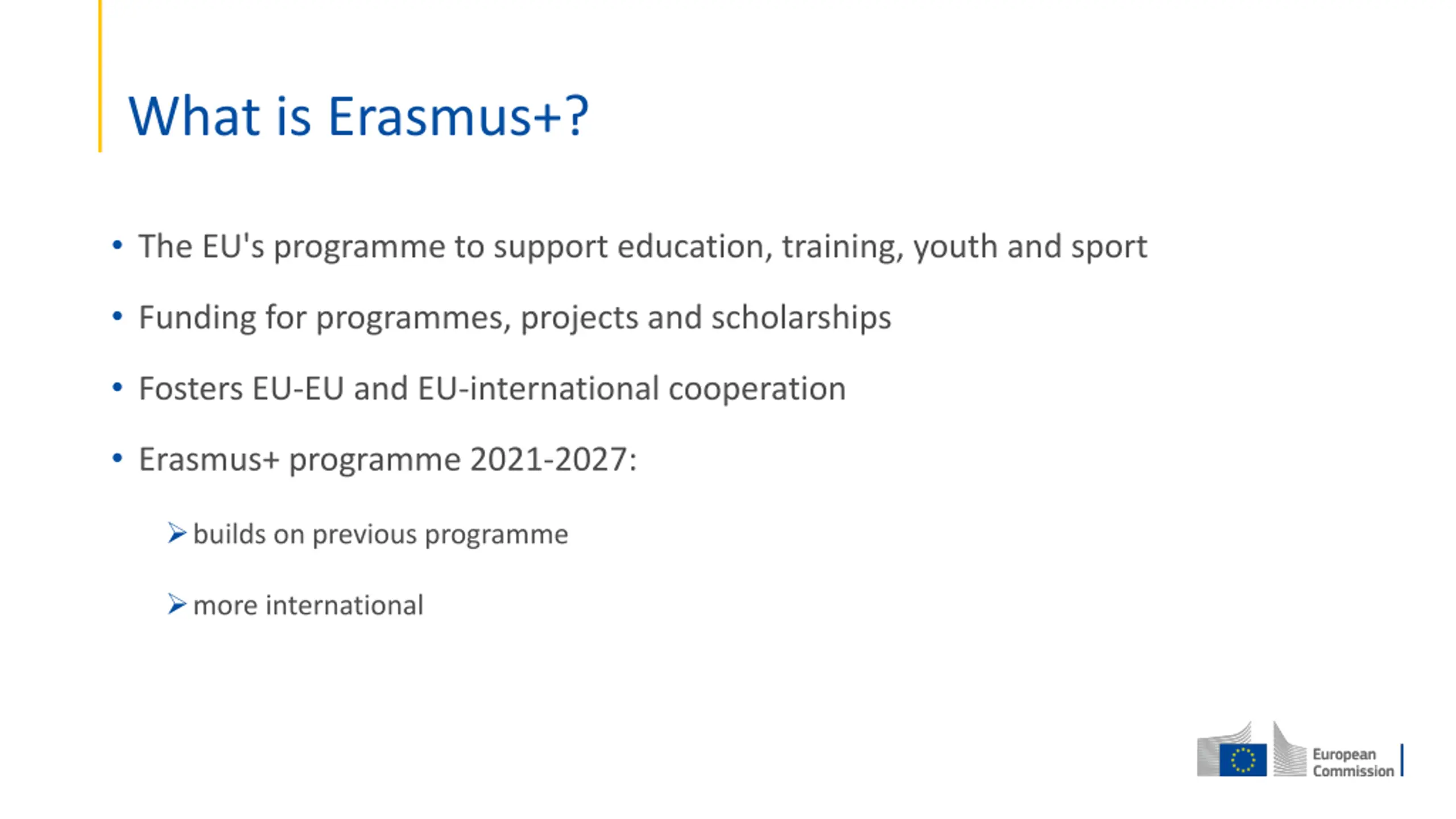 What is Erasmus+?

• The EU's programme to support education, training, youth and sport

• Funding for programmes, projects and scholarships

• Fosters EU-EU and EU-international cooperation

• Erasmus+ programme 2021-2027:

➢ builds on previous programme

➢ more international

European Commission